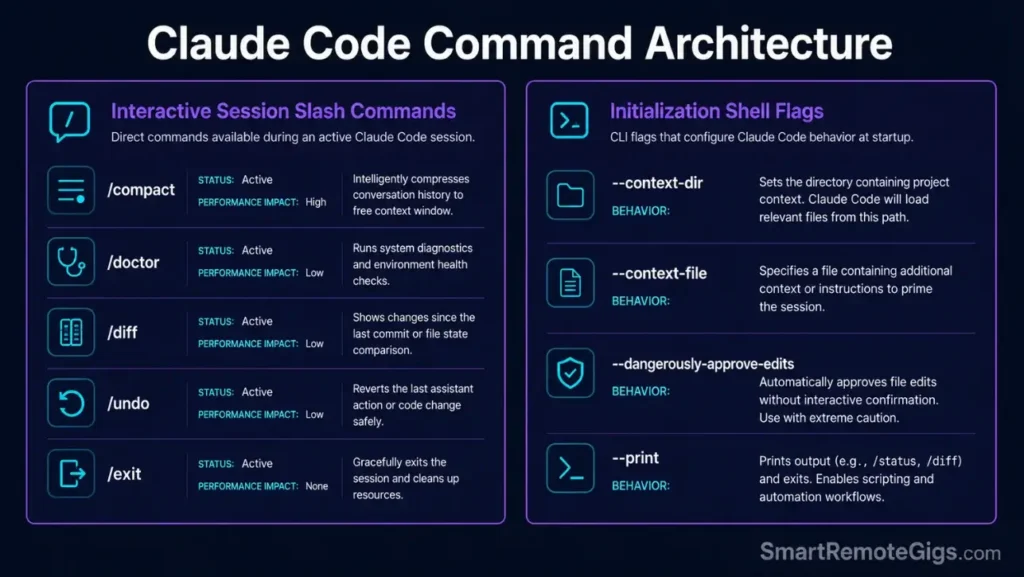 Claude Code Command Architecture

Interactive Session Slash Commands
Direct commands available during an active Claude Code session.

/compact
STATUS: Active
PERFORMANCE IMPACT: High
Intelligently compresses conversation history to free context window.

/doctor
STATUS: Active
PERFORMANCE IMPACT: Low
Runs system diagnostics and environment health checks.

/diff
STATUS: Active
PERFORMANCE IMPACT: Low
Shows changes since the last commit or file state comparison.

/undo
STATUS: Active
PERFORMANCE IMPACT: Low
Reverts the last assistant action or code change safely.

/exit
STATUS: Active
PERFORMANCE IMPACT: None
Gracefully exits the session and cleans up resources.

Initialization Shell Flags
CLI flags that configure Claude Code behavior at startup.

--context-dir
BEHAVIOR:
Sets the directory containing project context. Claude Code will load relevant files from this path.

--context-file
BEHAVIOR:
Specifies a file containing additional context or instructions to prime the session.

--dangerously-approve-edits
BEHAVIOR:
Automatically approves file edits without interactive confirmation. Use with extreme caution.

--print
BEHAVIOR:
Prints output (e.g., /status, /diff) and exits. Enables scripting and automation workflows.

SmartRemoteGigs.com